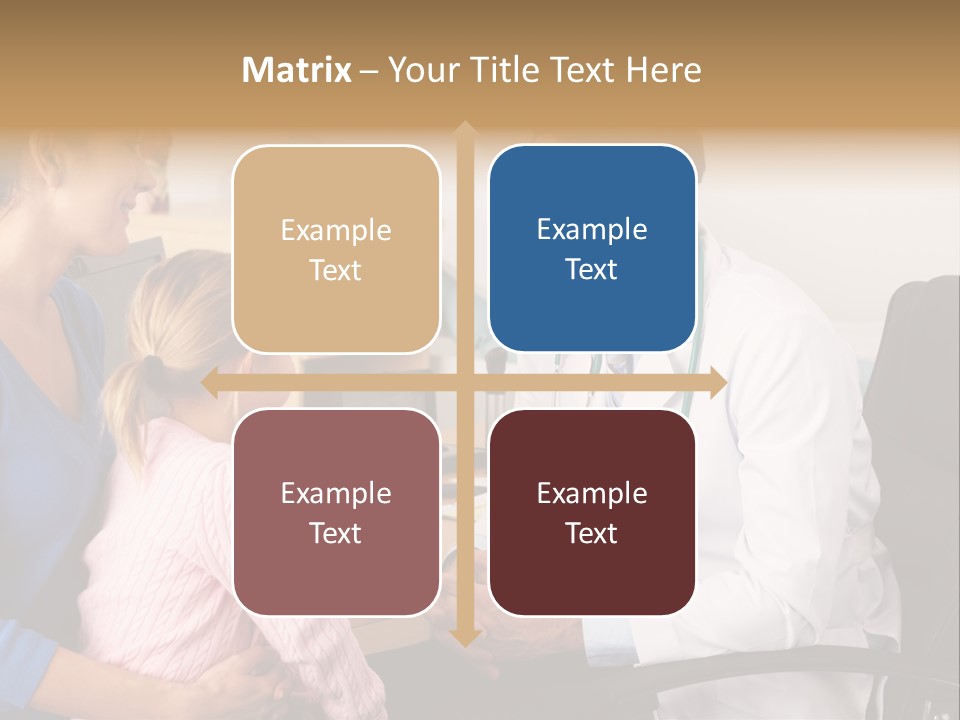 Matrix – Your Title Text Here

Example Text

Example Text

Example Text

Example Text